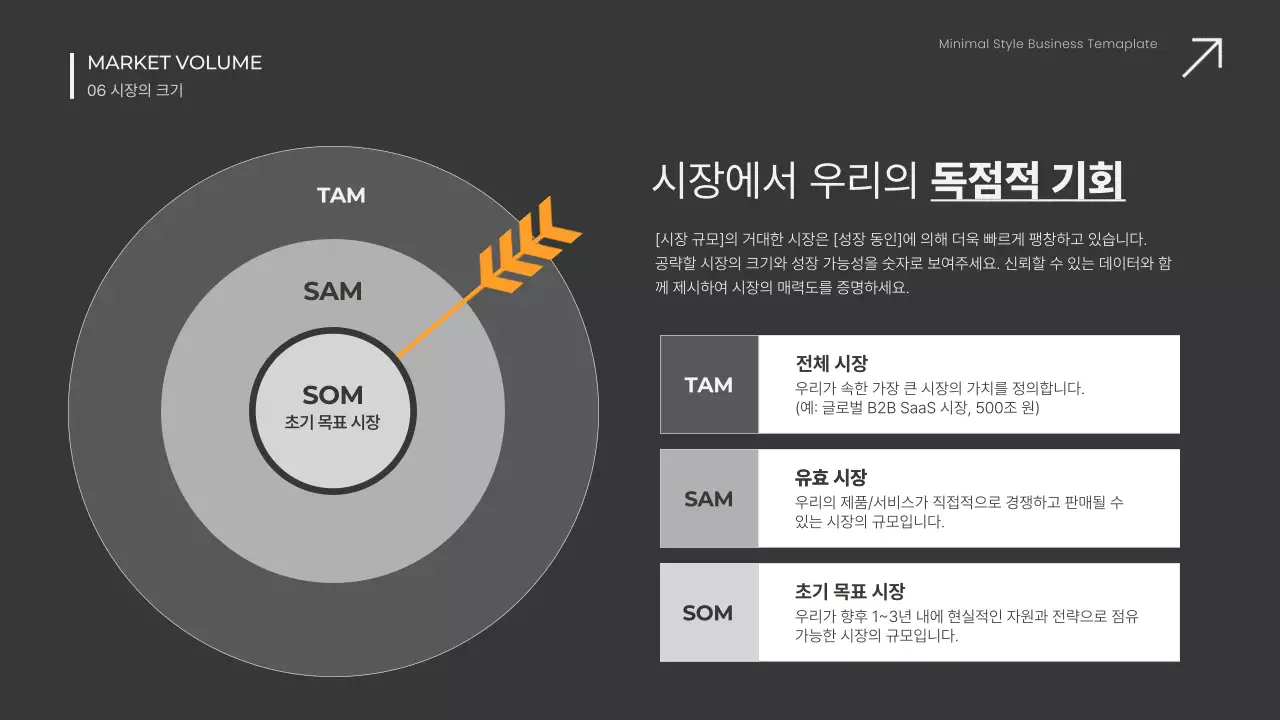 MARKET VOLUME
06 시장의 크기

Minimal Style Business Temaplate

TAM

SAM

SOM
초기 목표 시장

시장에서 우리의 독점적 기회

[시장 규모]의 거대한 시장은 [성장 동인]에 의해 더욱 빠르게 팽창하고 있습니다. 공략할 시장의 크기와 성장 가능성을 숫자로 보여주세요. 신뢰할 수 있는 데이터와 함께 제시하여 시장의 매력도를 증명하세요.

TAM
전체 시장
우리가 속한 가장 큰 시장의 가치를 정의합니다. (예: 글로벌 B2B SaaS 시장, 500조 원)

SAM
유효 시장
우리의 제품/서비스가 직접적으로 경쟁하고 판매될 수 있는 시장의 규모입니다.

SOM
초기 목표 시장
우리가 향후 1~3년 내에 현실적인 자원과 전략으로 점유 가능한 시장의 규모입니다.